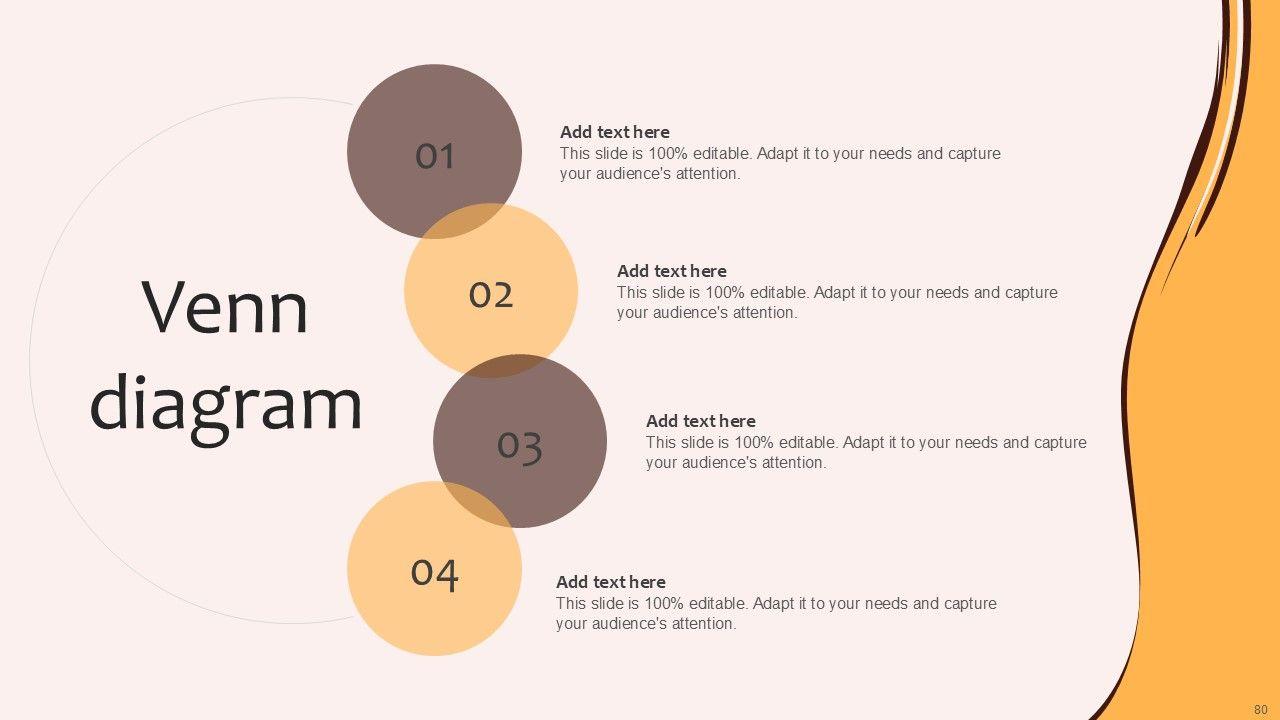 Venn diagram

01

Add text here
This slide is 100% editable. Adapt it to your needs and capture your audience's attention.

02

Add text here
This slide is 100% editable. Adapt it to your needs and capture your audience's attention.

03

Add text here
This slide is 100% editable. Adapt it to your needs and capture your audience's attention.

04

Add text here
This slide is 100% editable. Adapt it to your needs and capture your audience's attention.

80